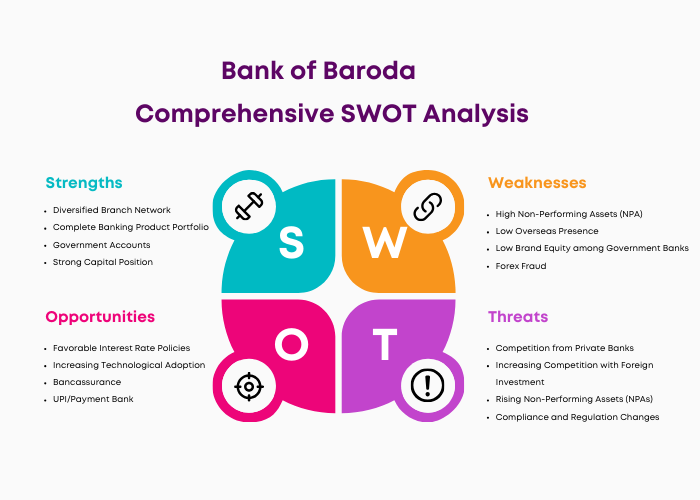 Bank of Baroda
Comprehensive SWOT Analysis

Strengths
- Diversified Branch Network
- Complete Banking Product Portfolio
- Government Accounts
- Strong Capital Position

S

W

Weaknesses
- High Non-Performing Assets (NPA)
- Low Overseas Presence
- Low Brand Equity among Government Banks
- Forex Fraud

Opportunities
- Favorable Interest Rate Policies
- Increasing Technological Adoption
- Bancassurance
- UPI/Payment Bank

O

T

Threats
- Competition from Private Banks
- Increasing Competition with Foreign Investment
- Rising Non-Performing Assets (NPAs)
- Compliance and Regulation Changes